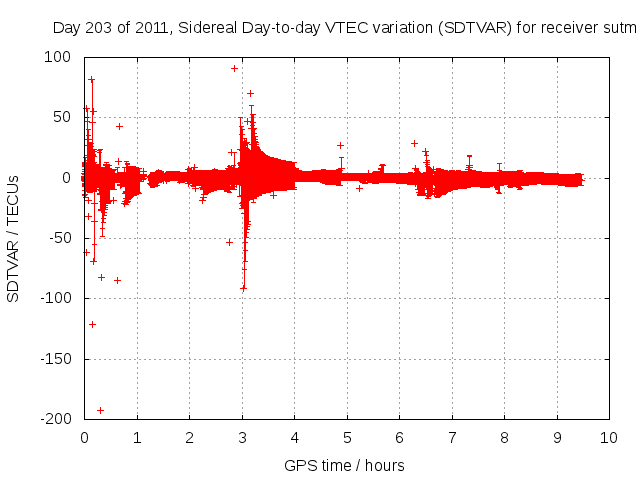 Day 203 of 2011, Sidereal Day-to-day VTEC variation (SDTVAR) for receiver sutm

SDTVAR / TECUs

100
50
0
-50
-100
-150
-200

0 1 2 3 4 5 6 7 8 9 10

GPS time / hours